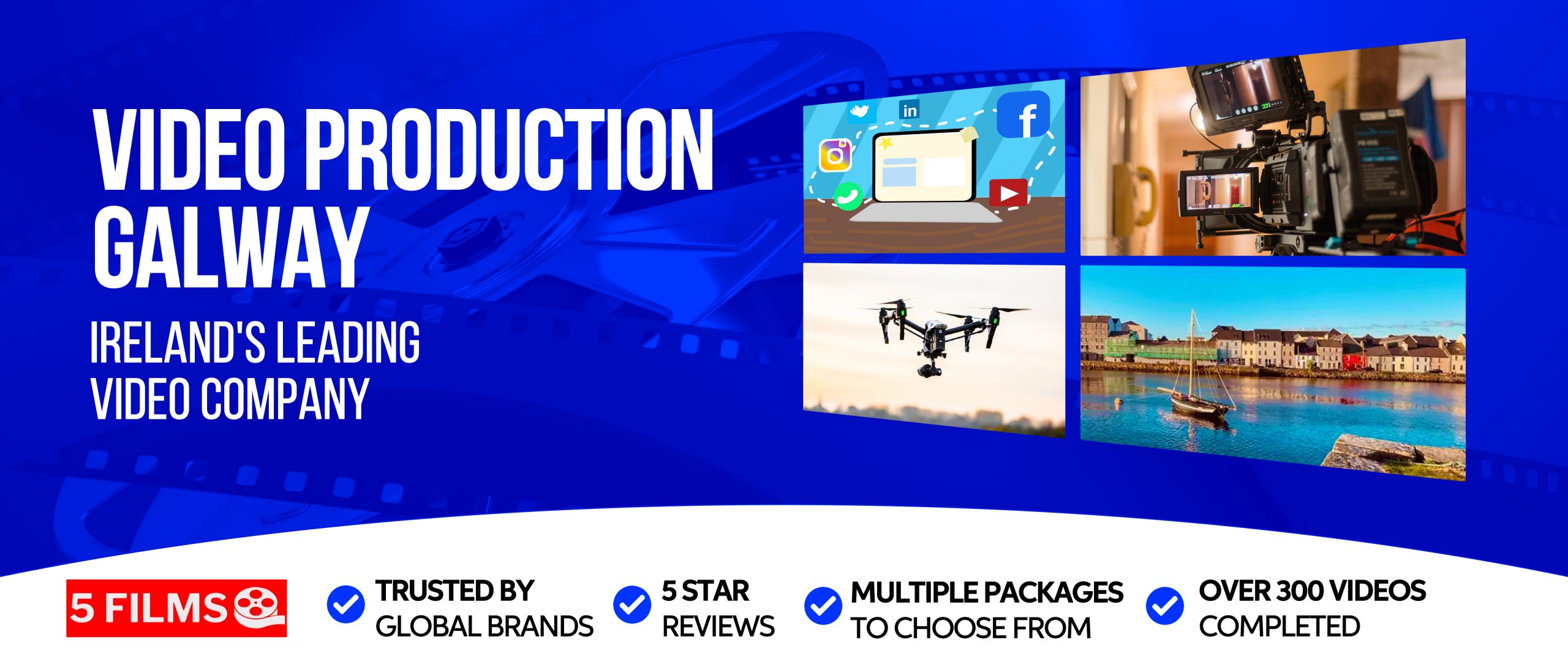 VIDEO PRODUCTION GALWAY

IRELAND'S LEADING VIDEO COMPANY

in

f

5 FILMS

TRUSTED BY GLOBAL BRANDS

5 STAR REVIEWS

MULTIPLE PACKAGES TO CHOOSE FROM

OVER 300 VIDEOS COMPLETED